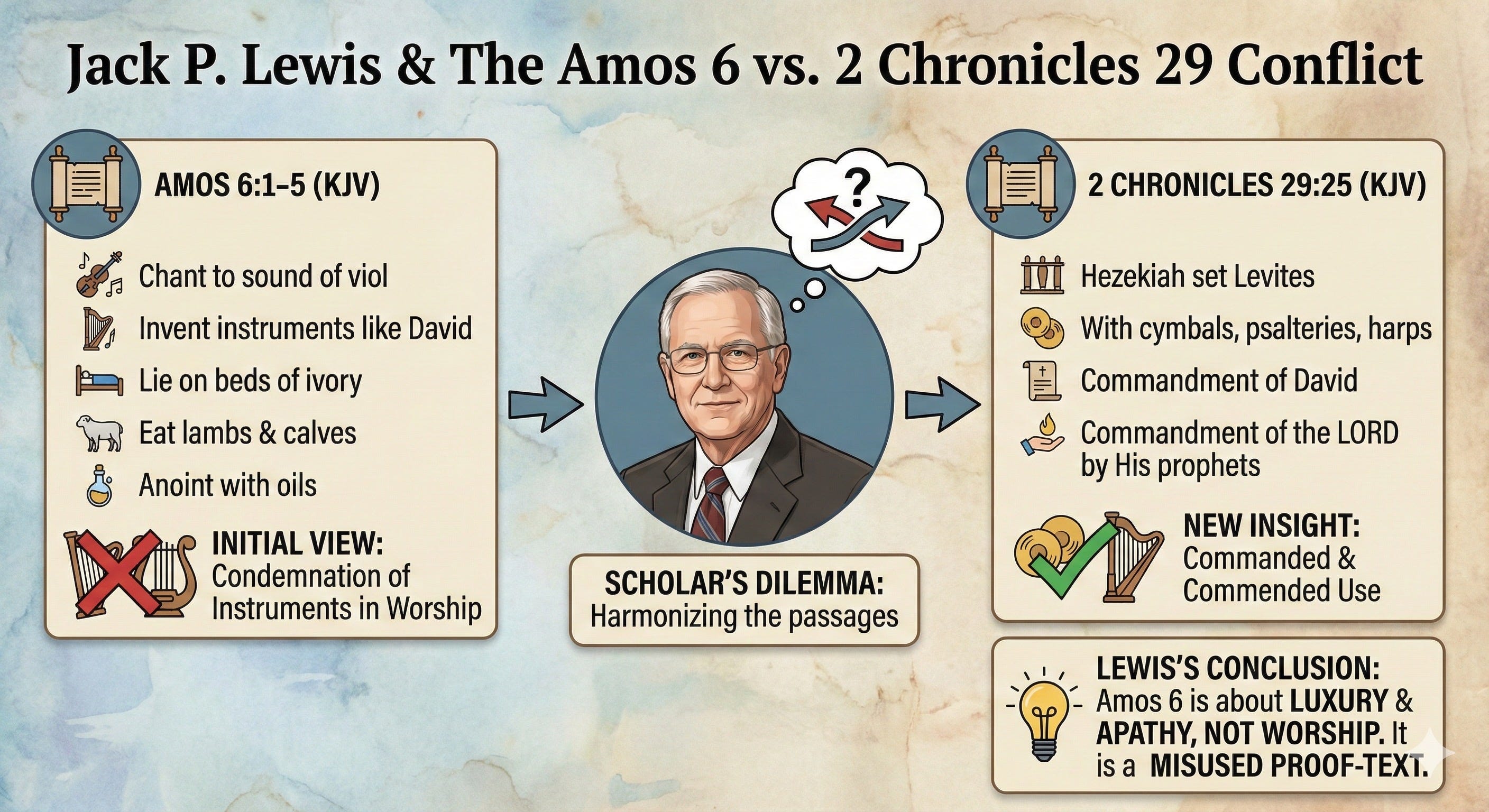 Jack P. Lewis & The Amos 6 vs. 2 Chronicles 29 Conflict

AMOS 6:1–5 (KJV)

Chant to sound of viol

Invent instruments like David

Lie on beds of ivory

Eat lambs & calves

Anoint with oils

INITIAL VIEW: Condemnation of Instruments in Worship

?

SCHOLAR'S DILEMMA: Harmonizing the passages

2 CHRONICLES 29:25 (KJV)

Hezekiah set Levites

With cymbals, psalteries, harps

Commandment of David

Commandment of the LORD by His prophets

NEW INSIGHT: Commanded & Commended Use

LEWIS'S CONCLUSION: Amos 6 is about LUXURY & APATHY, NOT WORSHIP. It is a MISUSED PROOF-TEXT.